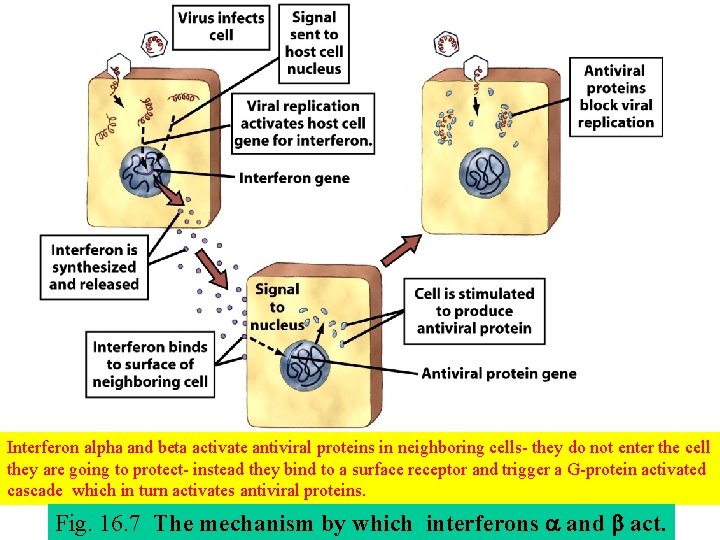 Virus infects cell

Signal sent to host cell nucleus

Viral replication activates host cell gene for interferon.

Interferon gene

Antiviral proteins block viral replication

Interferon is synthesized and released

Signal to nucleus

Cell is stimulated to produce antiviral protein

Interferon binds to surface of neighboring cell

Antiviral protein gene

Interferon alpha and beta activate antiviral proteins in neighboring cells- they do not enter the cell they are going to protect- instead they bind to a surface receptor and trigger a G-protein activated cascade which in turn activates antiviral proteins.

Fig. 16.7 The mechanism by which interferons $\alpha$ and $\beta$ act.